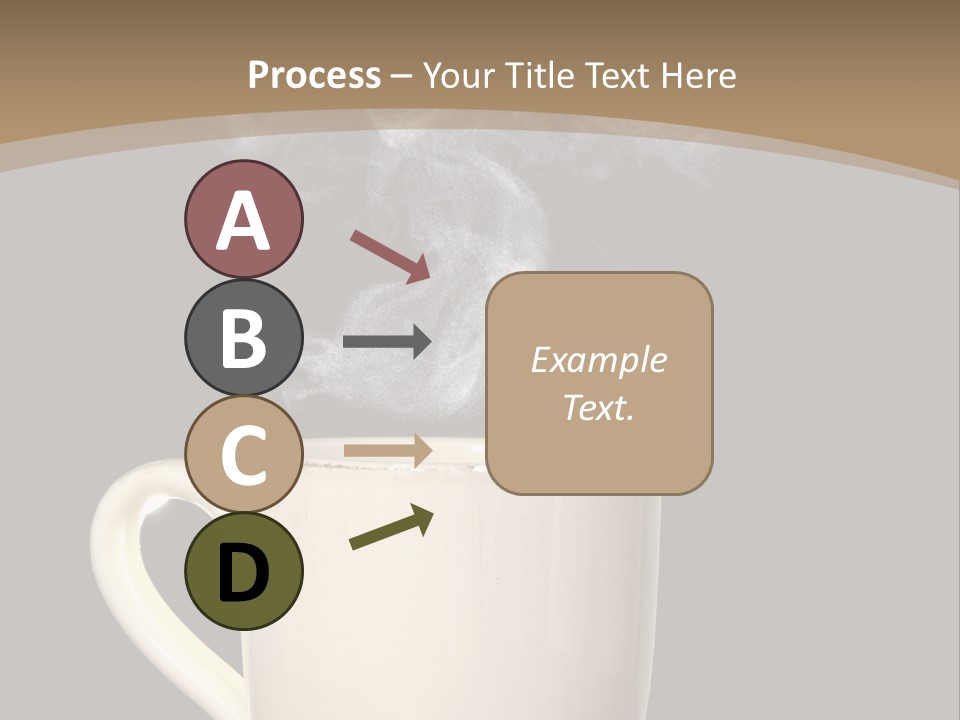 Process – Your Title Text Here

A

B

C

D

Example Text.